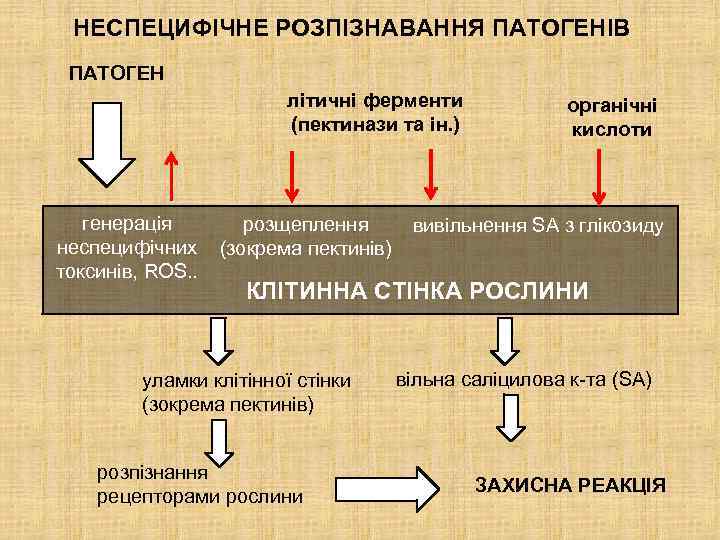 НЕСПЕЦИФІЧНЕ РОЗПІЗНАВАННЯ ПАТОГЕНІВ

ПАТОГЕН

літичні ферменти (пектинази та ін.)

органічні кислоти

генерація неспецифічних токсинів, ROS..

розщеплення (зокрема пектинів)

вивільнення SA з глікозиду

КЛІТИННА СТІНКА РОСЛИНИ

уламки клітинної стінки (зокрема пектинів)

вільна саліцилова к-та (SA)

розпізнання рецепторами рослини

ЗАХИСНА РЕАКЦІЯ